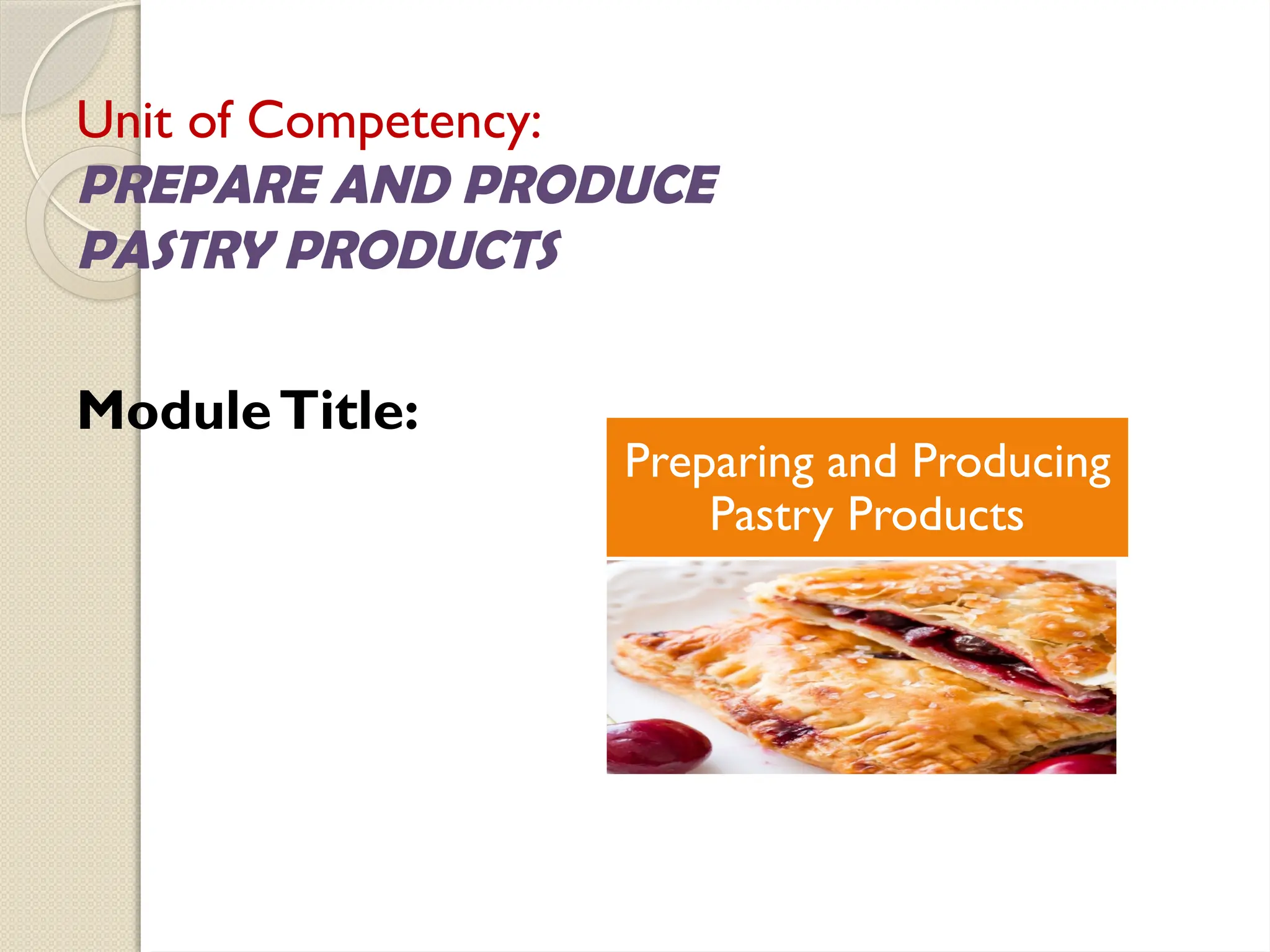 Unit of Competency:
PREPARE AND PRODUCE PASTRY PRODUCTS

Module Title:

Preparing and Producing Pastry Products